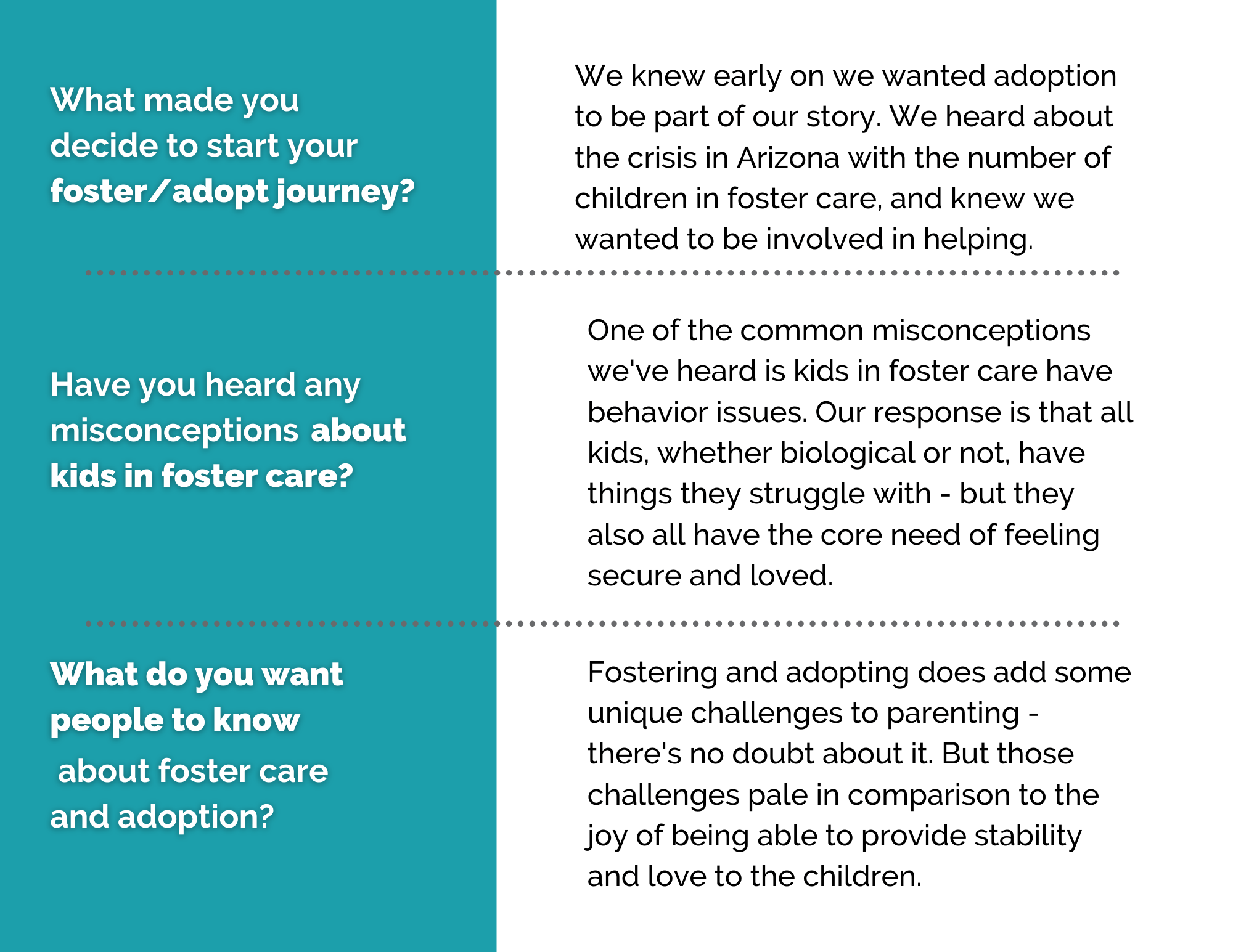 What made you decide to start your foster/adopt journey?

We knew early on we wanted adoption to be part of our story. We heard about the crisis in Arizona with the number of children in foster care, and knew we wanted to be involved in helping.

Have you heard any misconceptions about kids in foster care?

One of the common misconceptions we've heard is kids in foster care have behavior issues. Our response is that all kids, whether biological or not, have things they struggle with - but they also all have the core need of feeling secure and loved.

What do you want people to know about foster care and adoption?

Fostering and adopting does add some unique challenges to parenting - there's no doubt about it. But those challenges pale in comparison to the joy of being able to provide stability and love to the children.